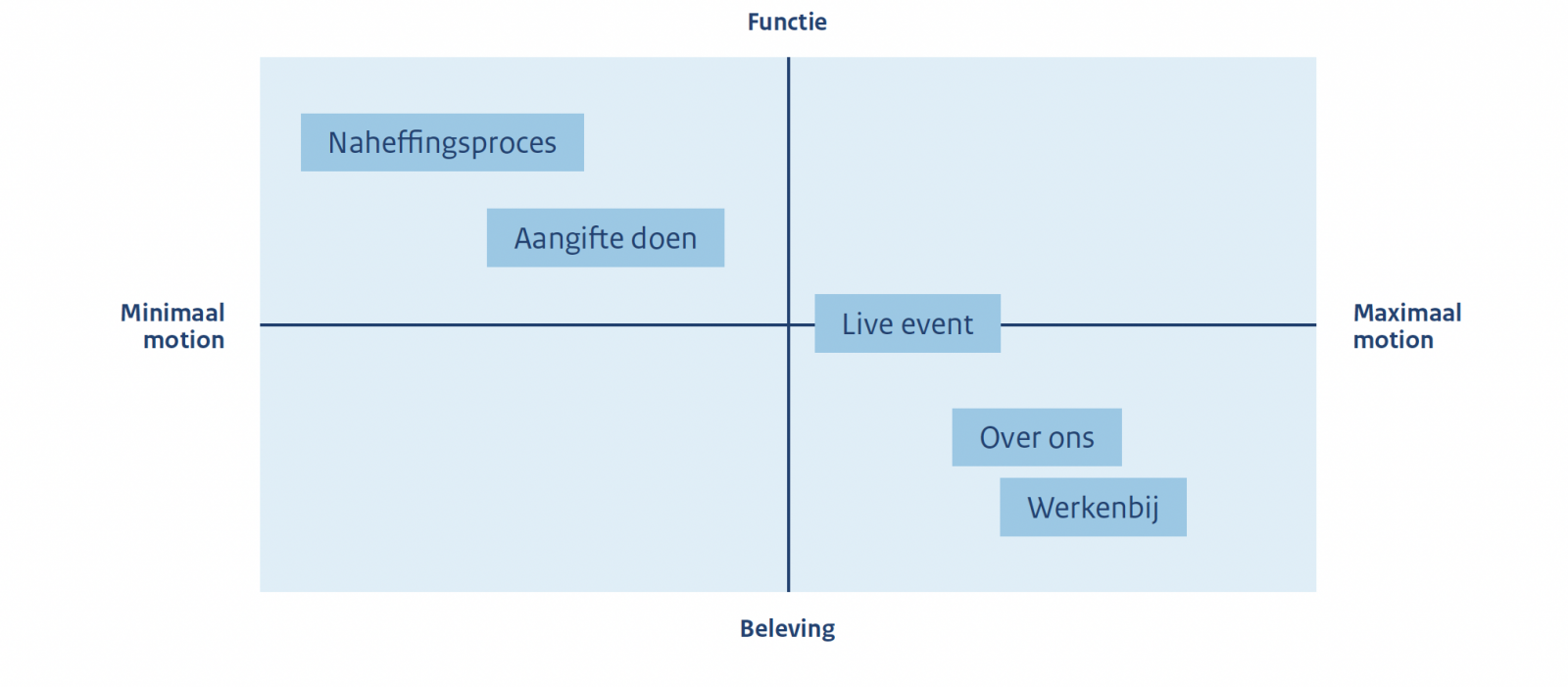 Functie

Naheffingsproces

Aangifte doen

Minimaal motion

Live event

Maximaal motion

Over ons

Werkenbij

Beleving